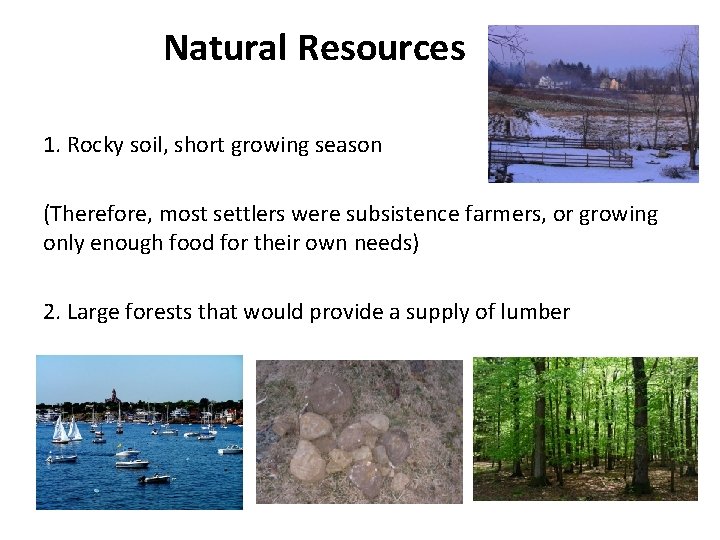 Natural Resources

1. Rocky soil, short growing season

(Therefore, most settlers were subsistence farmers, or growing only enough food for their own needs)

2. Large forests that would provide a supply of lumber